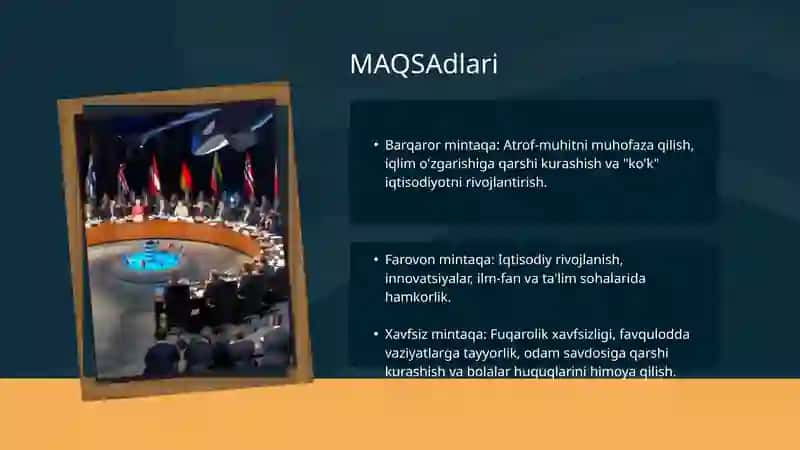 MAQSAdlari

• Barqaror mintaqa: Atrof-muhitni muhofaza qilish, iqlim o'zgarishiga qarshi kurashish va "ko'k" iqtisodiyotni rivojlantirish.

• Farovon mintaqa: Iqtisodiy rivojlanish, innovatsiyalar, ilm-fan va ta'lim sohalarida hamkorlik.

• Xavfsiz mintaqa: Fuqarolik xavfsizligi, favqulodda vaziyatlarga tayyorlik, odam savdosiga qarshi kurashish va bolalar huquqlarini himoya qilish.